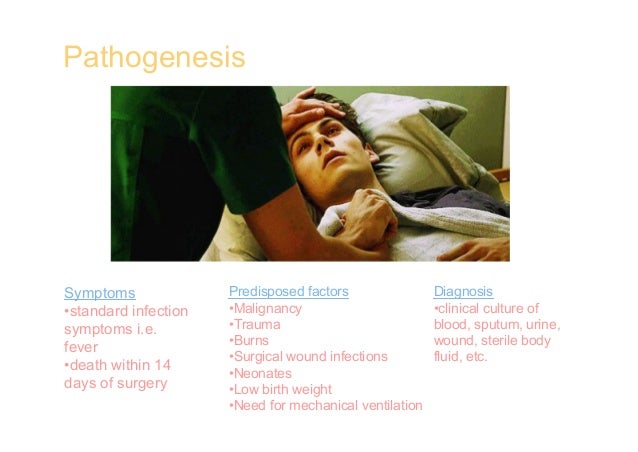 Pathogenesis

Symptoms
•standard infection symptoms i.e. fever
•death within 14 days of surgery

Predisposed factors
•Malignancy
•Trauma
•Burns
•Surgical wound infections
•Neonates
•Low birth weight
•Need for mechanical ventilation

Diagnosis
•clinical culture of blood, sputum, urine, wound, sterile body fluid, etc.